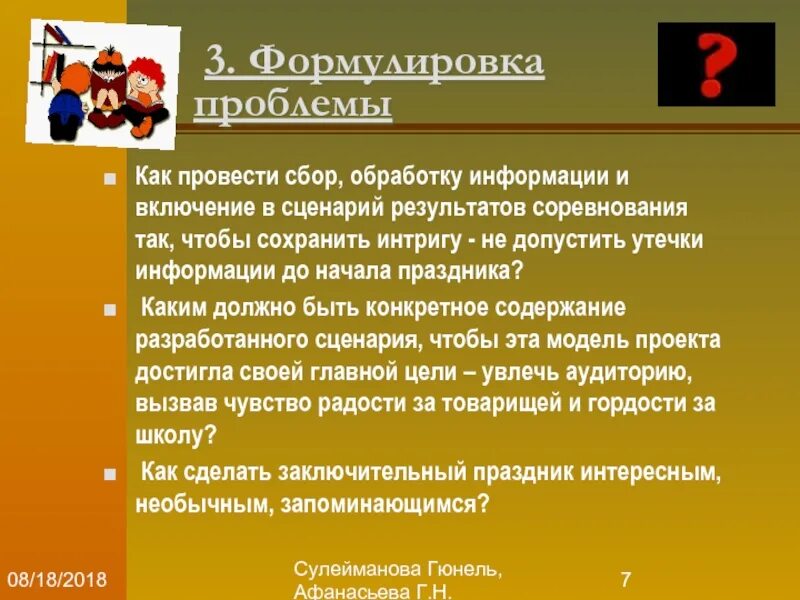 3. Формулировка проблемы

?

■ Как провести сбор, обработку информации и включение в сценарий результатов соревнования так, чтобы сохранить интригу - не допустить утечки информации до начала праздника?

■ Каким должно быть конкретное содержание разработанного сценария, чтобы эта модель проекта достигла своей главной цели – увлечь аудиторию, вызвав чувство радости за товарищей и гордости за школу?

■ Как сделать заключительный праздник интересным, необычным, запоминающимся?

08/18/2018

Сулейманова Гюнель, Афанасьева Г.Н.

7